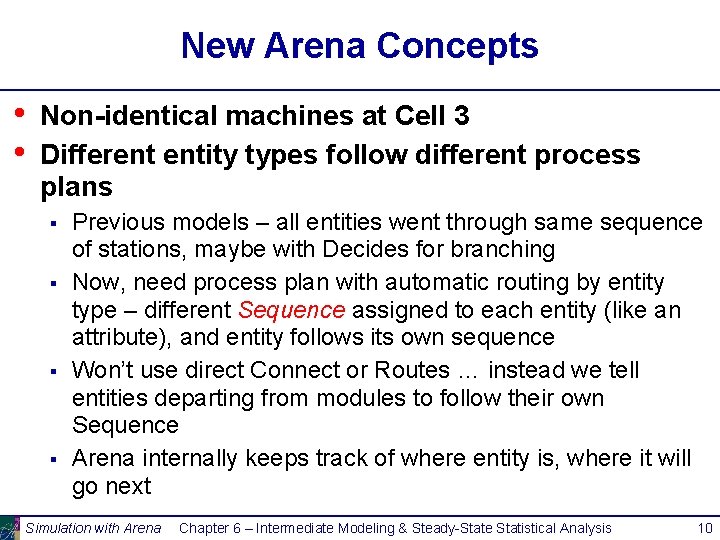 New Arena Concepts

• Non-identical machines at Cell 3

• Different entity types follow different process plans

▪ Previous models – all entities went through same sequence of stations, maybe with Decides for branching

▪ Now, need process plan with automatic routing by entity type – different Sequence assigned to each entity (like an attribute), and entity follows its own sequence

▪ Won't use direct Connect or Routes … instead we tell entities departing from modules to follow their own Sequence

▪ Arena internally keeps track of where entity is, where it will go next

Simulation with Arena   Chapter 6 – Intermediate Modeling & Steady-State Statistical Analysis   10